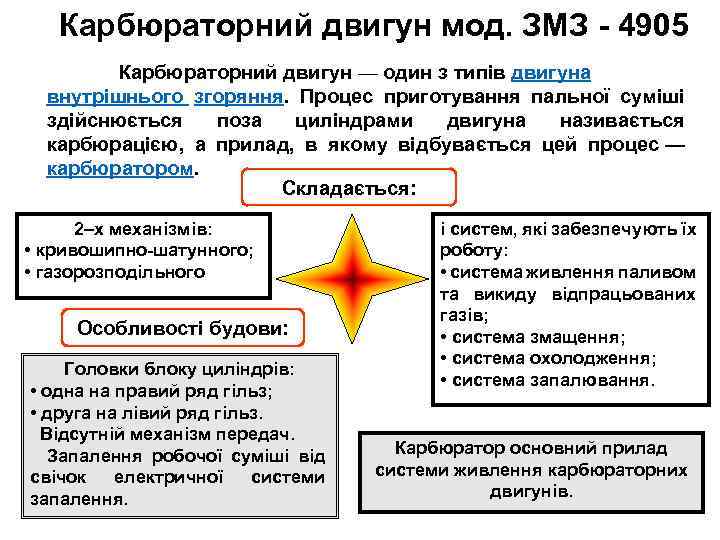 Карбюраторний двигун мод. ЗМЗ - 4905

Карбюраторний двигун — один з типів двигуна внутрішнього згоряння. Процес приготування пальної суміші здійснюється поза циліндрами двигуна називається карбюрацією, а прилад, в якому відбувається цей процес — карбюратором.

Складається:

2–х механізмів:
• кривошипно-шатунного;
• газорозподільного

і систем, які забезпечують їх роботу:
• система живлення паливом та викиду відпрацьованих газів;
• система змащення;
• система охолодження;
• система запалювання.

Особливості будови:

Головки блоку циліндрів:
• одна на правий ряд гільз;
• друга на лівий ряд гільз.
Відсутній механізм передач.
Запалення робочої суміші від свічок електричної системи запалення.

Карбюратор основний прилад системи живлення карбюраторних двигунів.